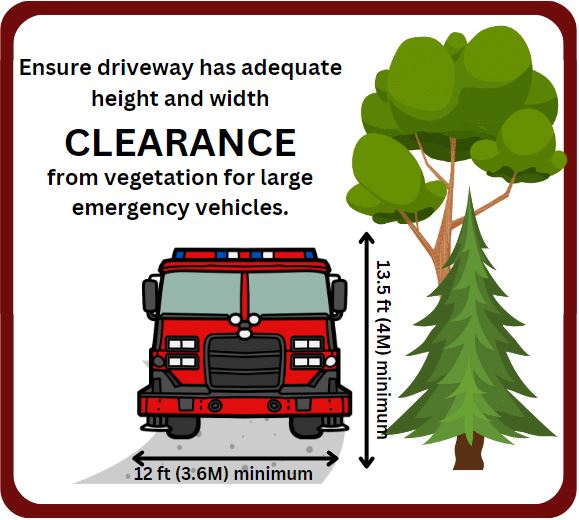 Ensure driveway has adequate height and width

CLEARANCE

from vegetation for large emergency vehicles.

13.5 ft (4M) minimum

12 ft (3.6M) minimum